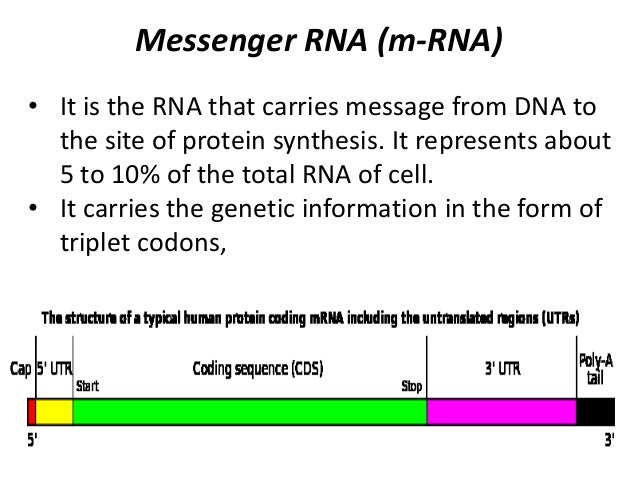 Messenger RNA (m-RNA)

• It is the RNA that carries message from DNA to the site of protein synthesis. It represents about 5 to 10% of the total RNA of cell.
• It carries the genetic information in the form of triplet codons,

The structure of a typical human protein coding mRNA including the untranslated regions (UTRs)

Cap 5' UTR Coding sequence (CDS) 3' UTR Poly-A tail

Start Stop

5' 3'